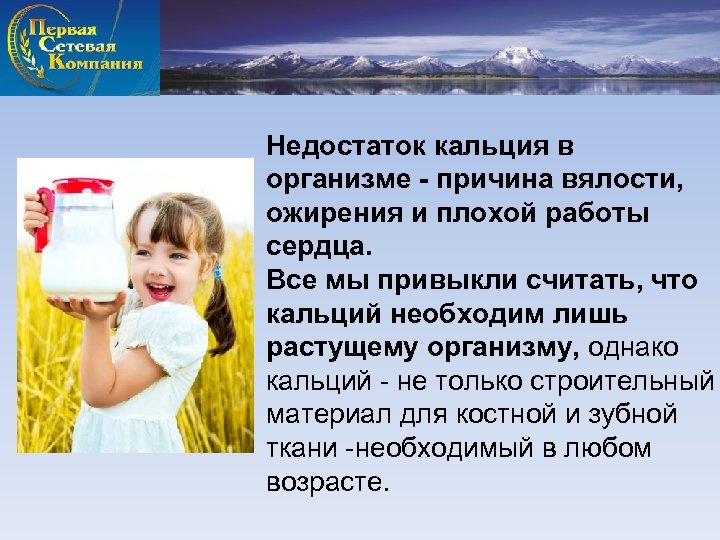 Первая Сетевая Компания

Недостаток кальция в организме - причина вялости, ожирения и плохой работы сердца.
Все мы привыкли считать, что кальций необходим лишь растущему организму, однако кальций - не только строительный материал для костной и зубной ткани -необходимый в любом возрасте.